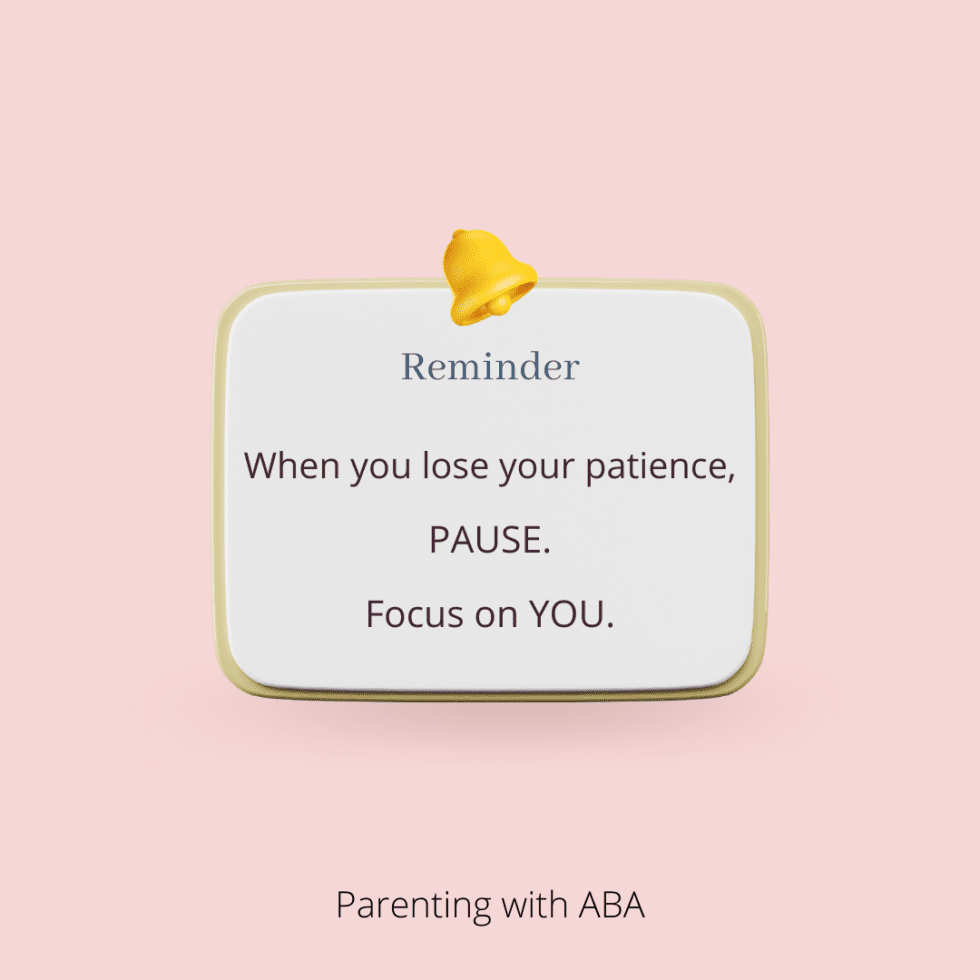 Reminder

When you lose your patience,

PAUSE.

Focus on YOU.

Parenting with ABA